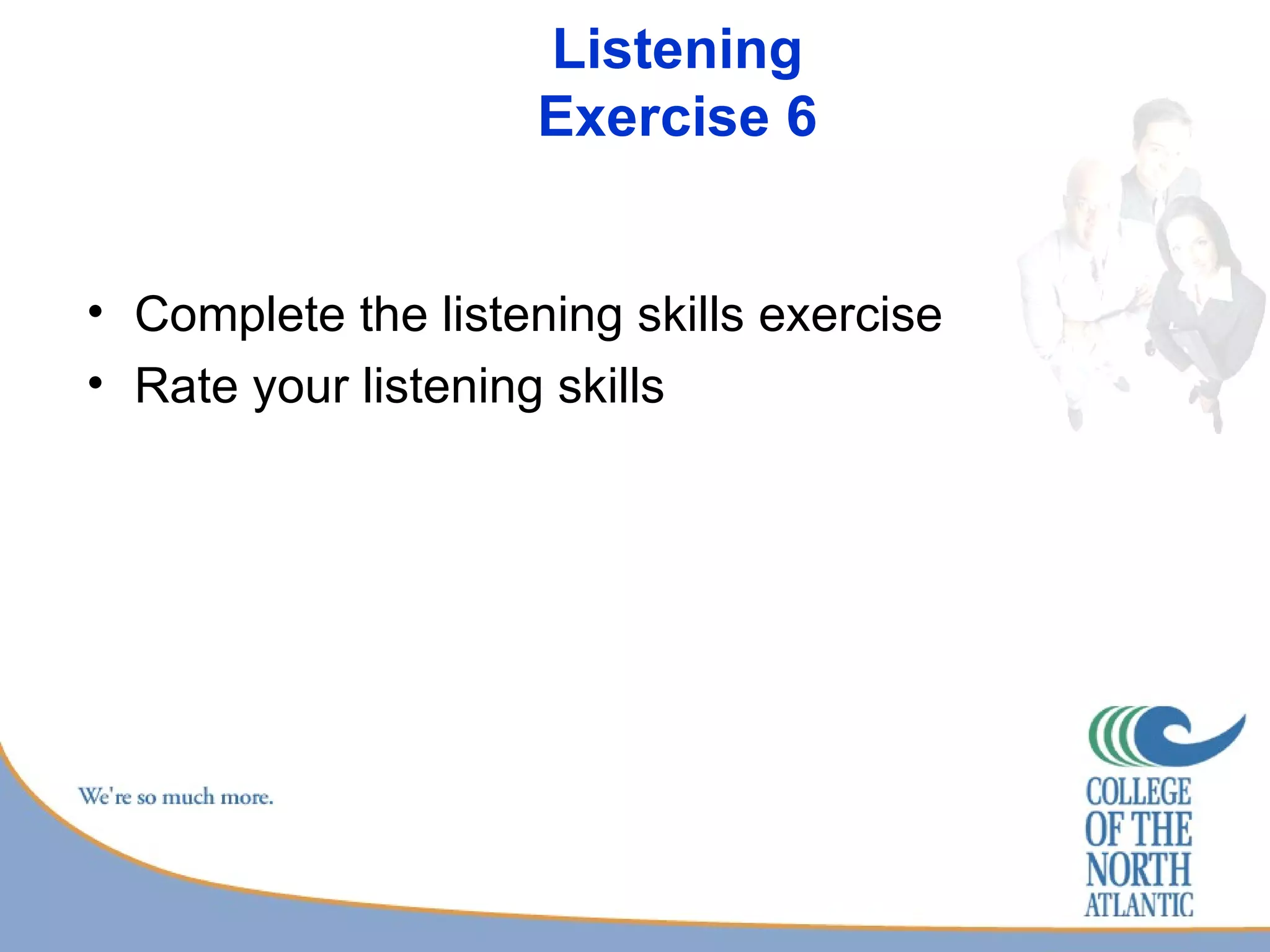 Listening
Exercise 6

• Complete the listening skills exercise
• Rate your listening skills

We're so much more.

COLLEGE OF THE NORTH ATLANTIC